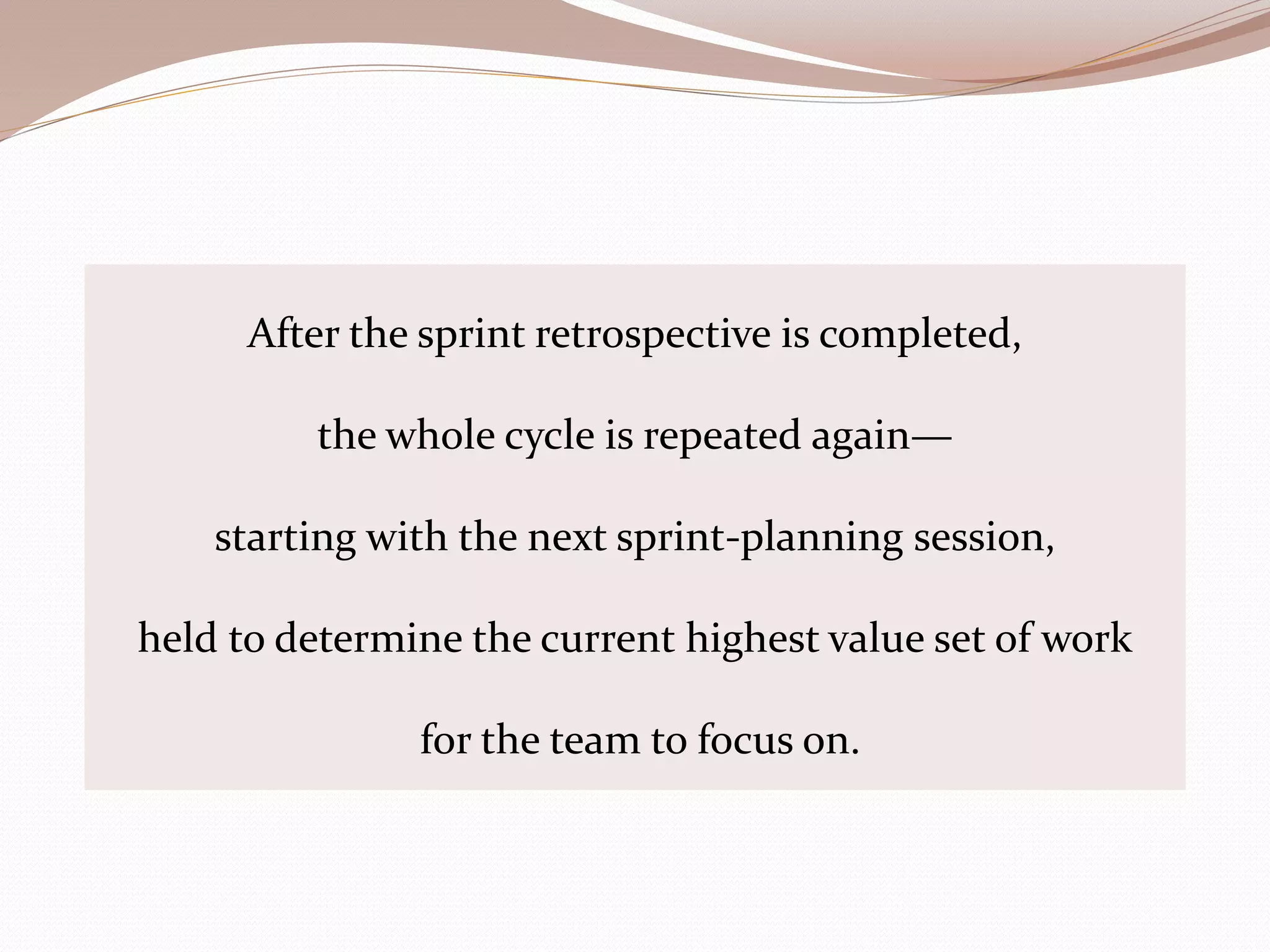 After the sprint retrospective is completed,

the whole cycle is repeated again—

starting with the next sprint-planning session,

held to determine the current highest value set of work

for the team to focus on.